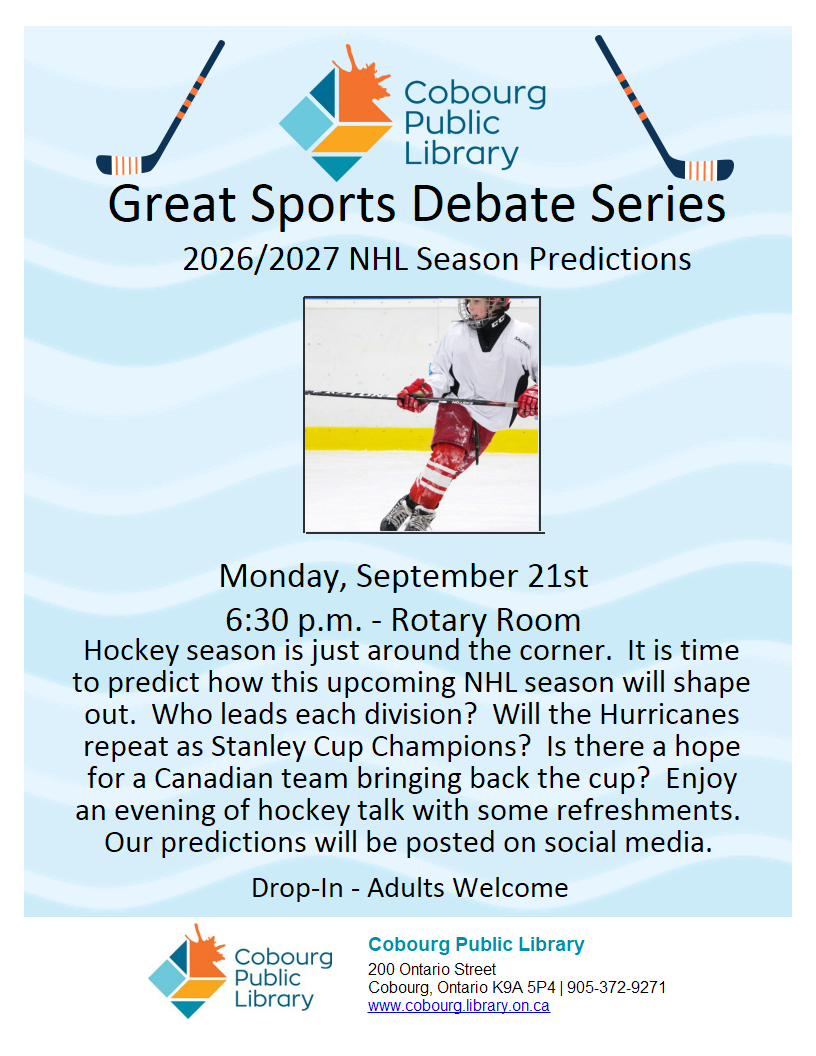 Cobourg Public Library

Great Sports Debate Series

2026/2027 NHL Season Predictions

Monday, September 21st

6:30 p.m. - Rotary Room

Hockey season is just around the corner. It is time to predict how this upcoming NHL season will shape out. Who leads each division? Will the Hurricanes repeat as Stanley Cup Champions? Is there a hope for a Canadian team bringing back the cup? Enjoy an evening of hockey talk with some refreshments. Our predictions will be posted on social media.

Drop-In - Adults Welcome

Cobourg Public Library

Cobourg Public Library
200 Ontario Street
Cobourg, Ontario K9A 5P4 | 905-372-9271
www.cobourg.library.on.ca